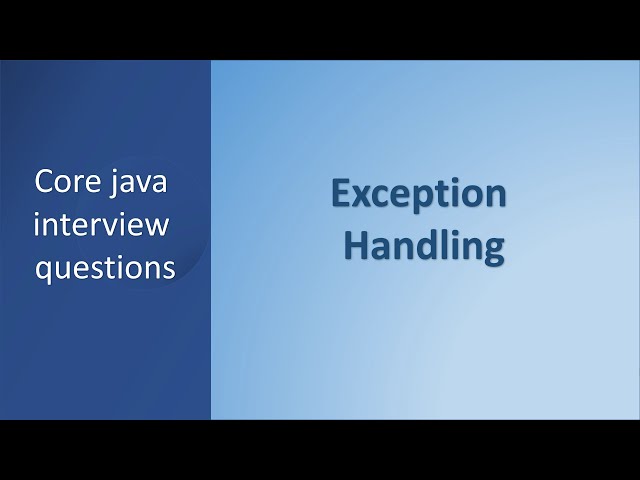 Core java interview questions

Exception Handling